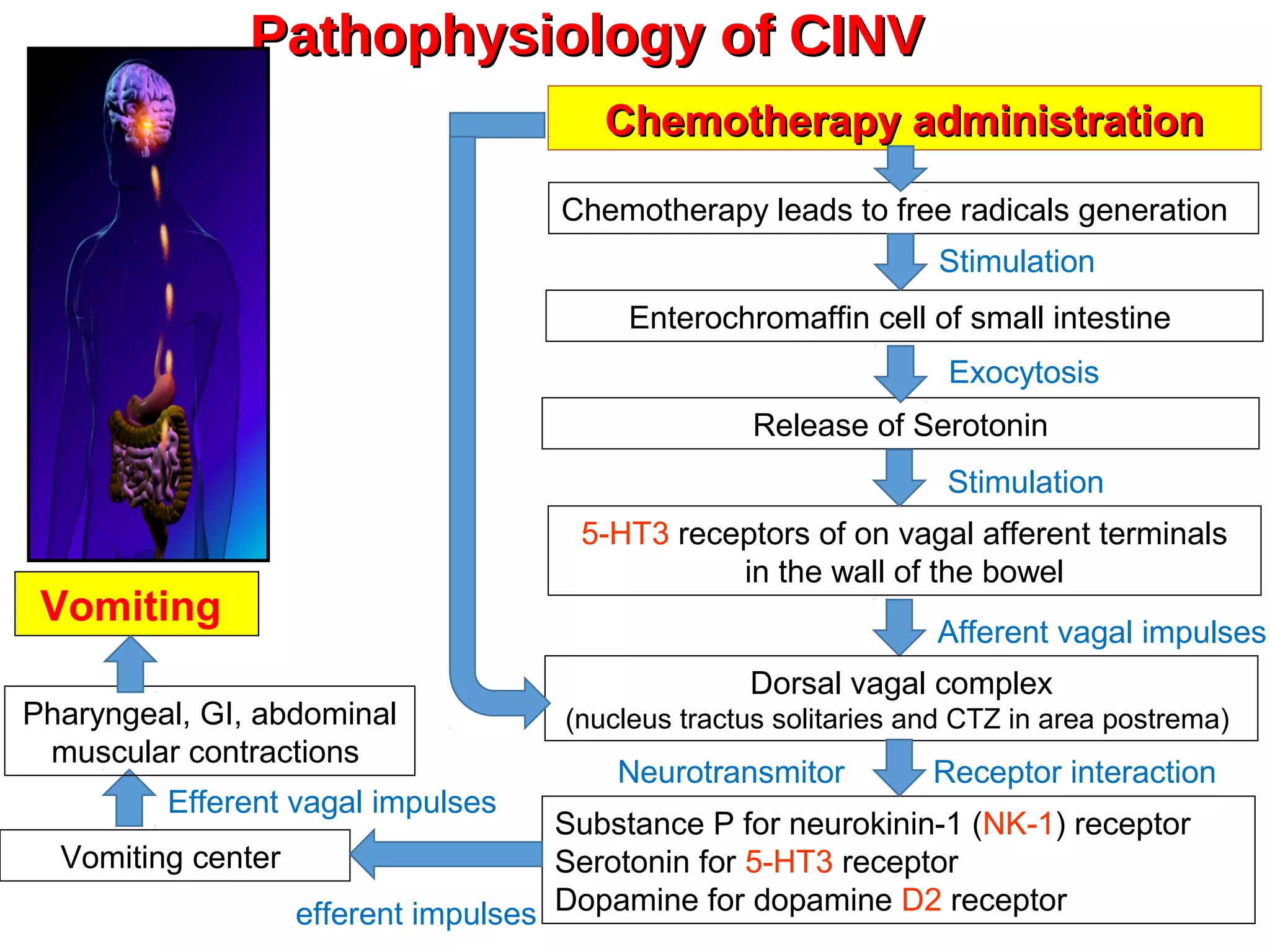 Pathophysiology of CINV

Chemotherapy administration

Chemotherapy leads to free radicals generation

Stimulation

Enterochromaffin cell of small intestine

Exocytosis

Release of Serotonin

Stimulation

5-HT3 receptors of on vagal afferent terminals in the wall of the bowel

Afferent vagal impulses

Dorsal vagal complex
(nucleus tractus solitaries and CTZ in area postrema)

Neurotransmitor

Receptor interaction

Substance P for neurokinin-1 (NK-1) receptor
Serotonin for 5-HT3 receptor
Dopamine for dopamine D2 receptor

efferent impulses

Vomiting center

Efferent vagal impulses

Pharyngeal, GI, abdominal muscular contractions

Vomiting